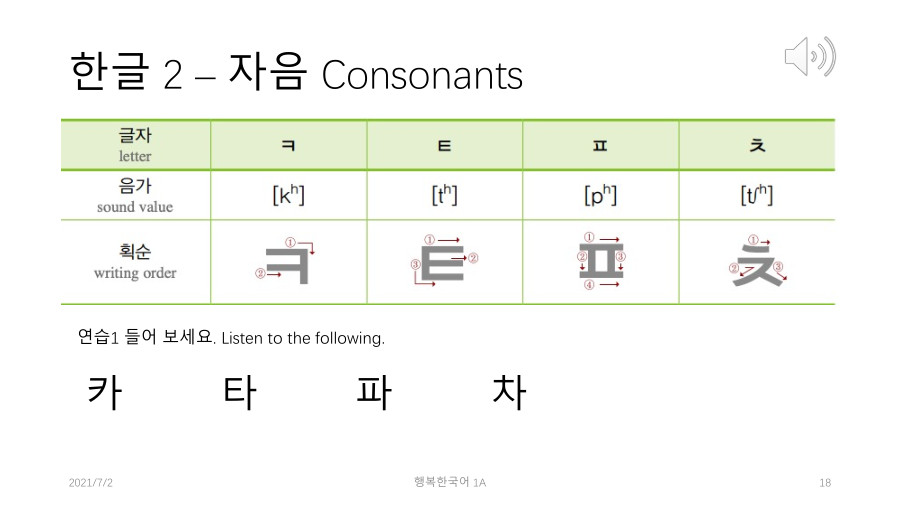 한글 2 – 자음 Consonants

| 글자 letter | ㅋ | ㅌ | ㅍ | ㅊ |
|---|---|---|---|---|
| 음가 sound value | [kʰ] | [tʰ] | [pʰ] | [tʃʰ] |
| 획순 writing order | ① ② ㅋ | ① ② ③ ㅌ | ① ② ③ ④ ㅍ | ① ② ③ ㅊ |

연습1 들어 보세요. Listen to the following.

카 타 파 차

2021/7/2 행복한국어 1A 18